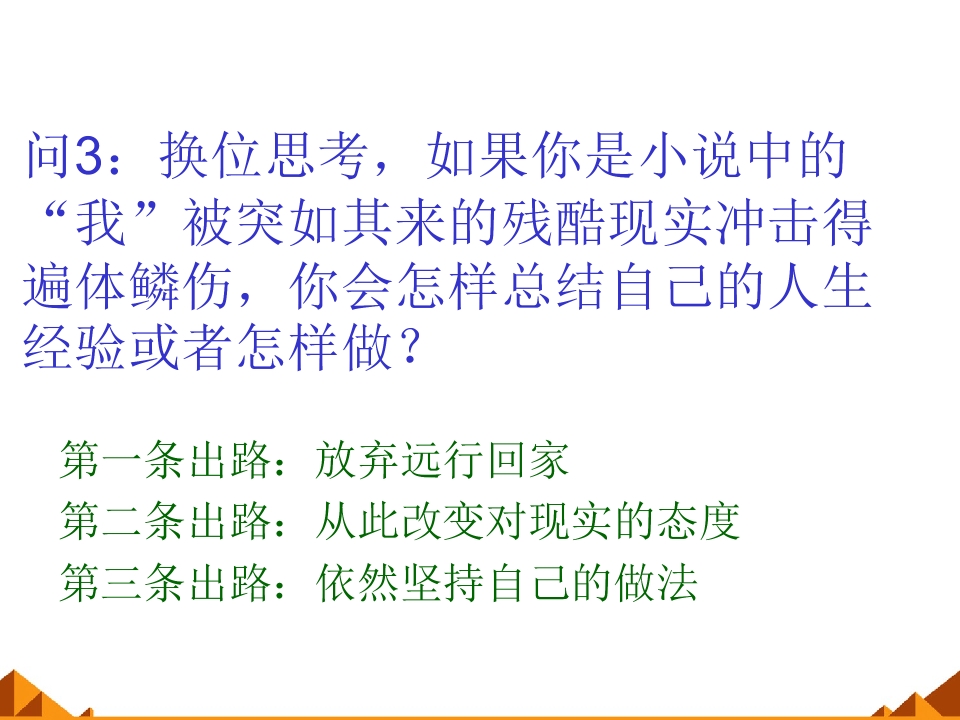 问3：换位思考，如果你是小说中的“我”被突如其来的残酷现实冲击得遍体鳞伤，你会怎样总结自己的人生经验或者怎样做？

第一条出路：放弃远行回家
第二条出路：从此改变对现实的态度
第三条出路：依然坚持自己的做法